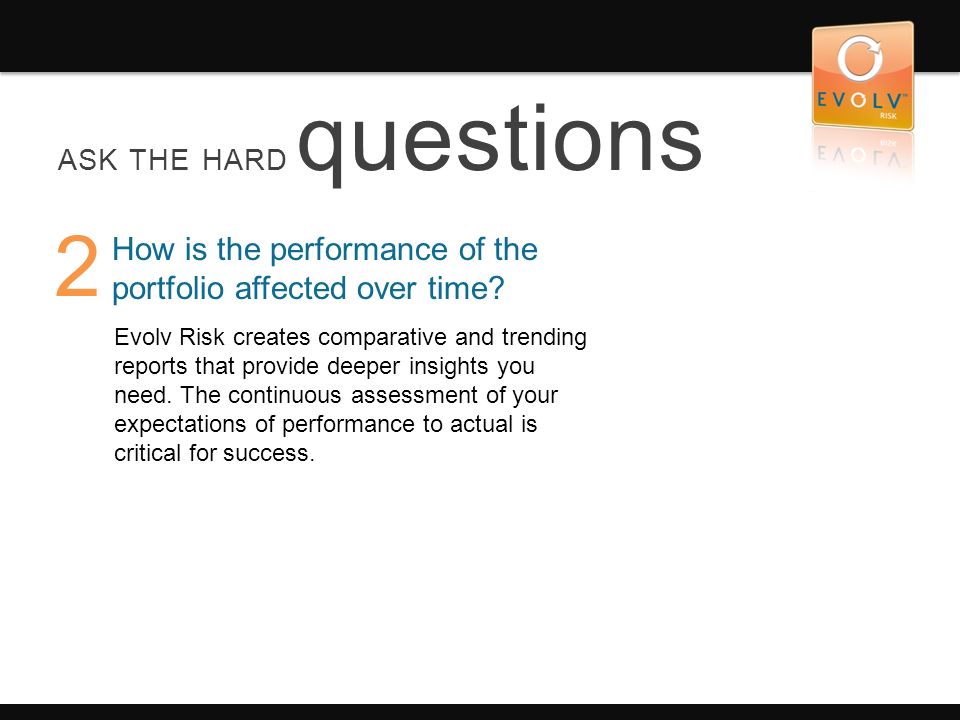 EVOLV™
RISK

ASK THE HARD questions

2 How is the performance of the portfolio affected over time?

Evolv Risk creates comparative and trending reports that provide deeper insights you need. The continuous assessment of your expectations of performance to actual is critical for success.